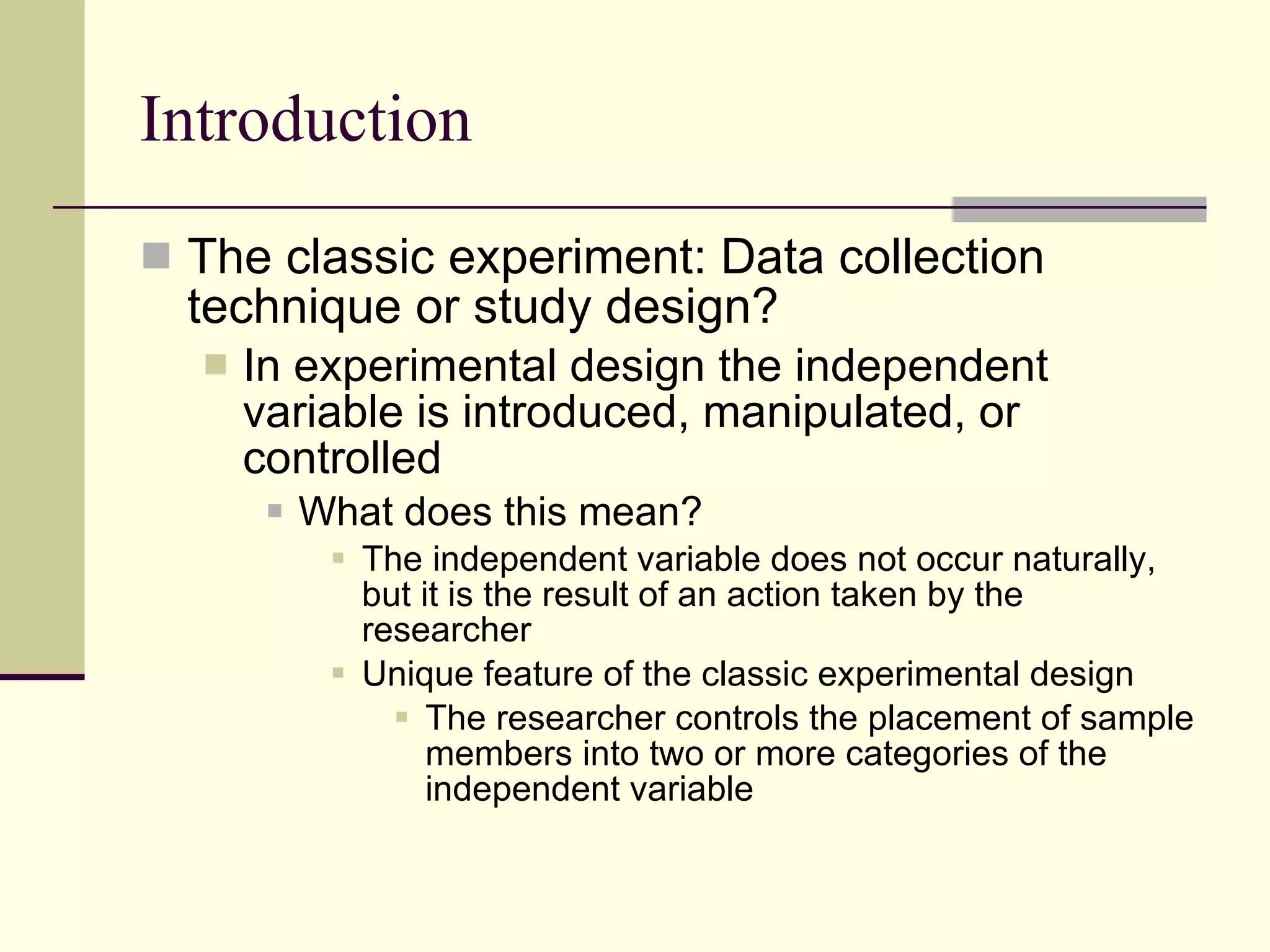 Introduction

The classic experiment: Data collection technique or study design?

In experimental design the independent variable is introduced, manipulated, or controlled

What does this mean?

The independent variable does not occur naturally, but it is the result of an action taken by the researcher

Unique feature of the classic experimental design

The researcher controls the placement of sample members into two or more categories of the independent variable